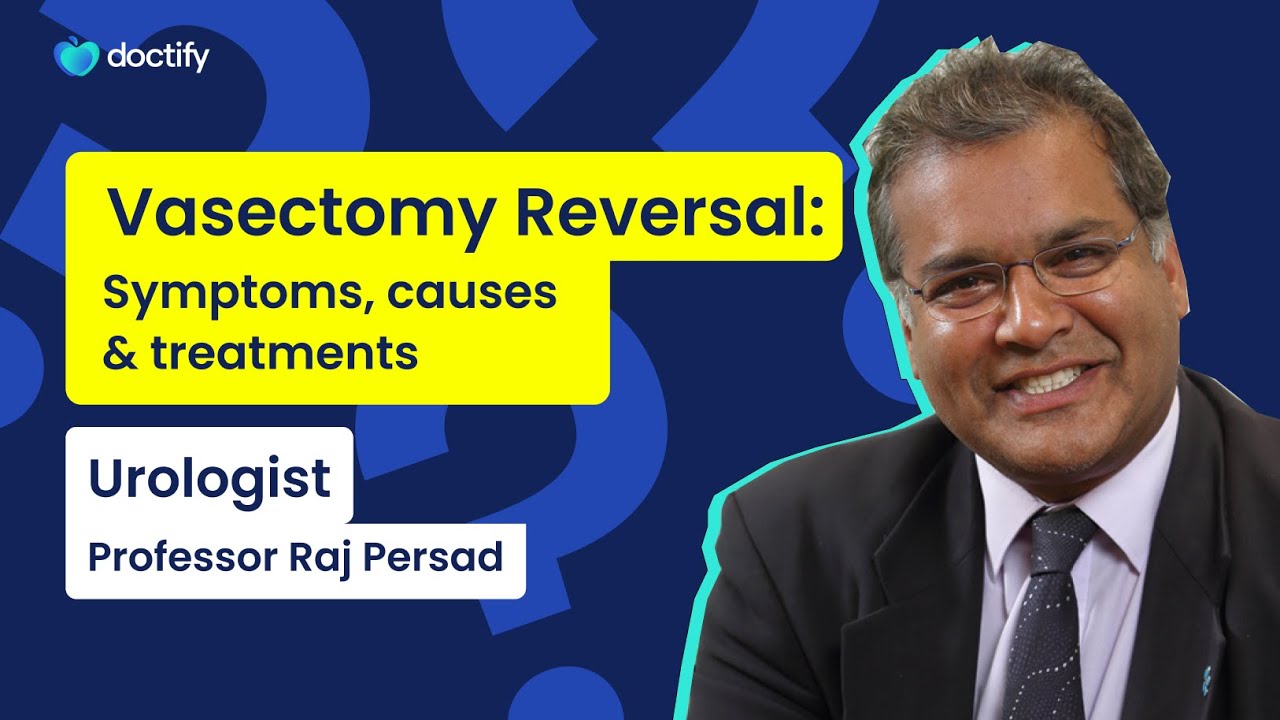 doctify

Vasectomy Reversal:
Symptoms, causes & treatments

Urologist
Professor Raj Persad